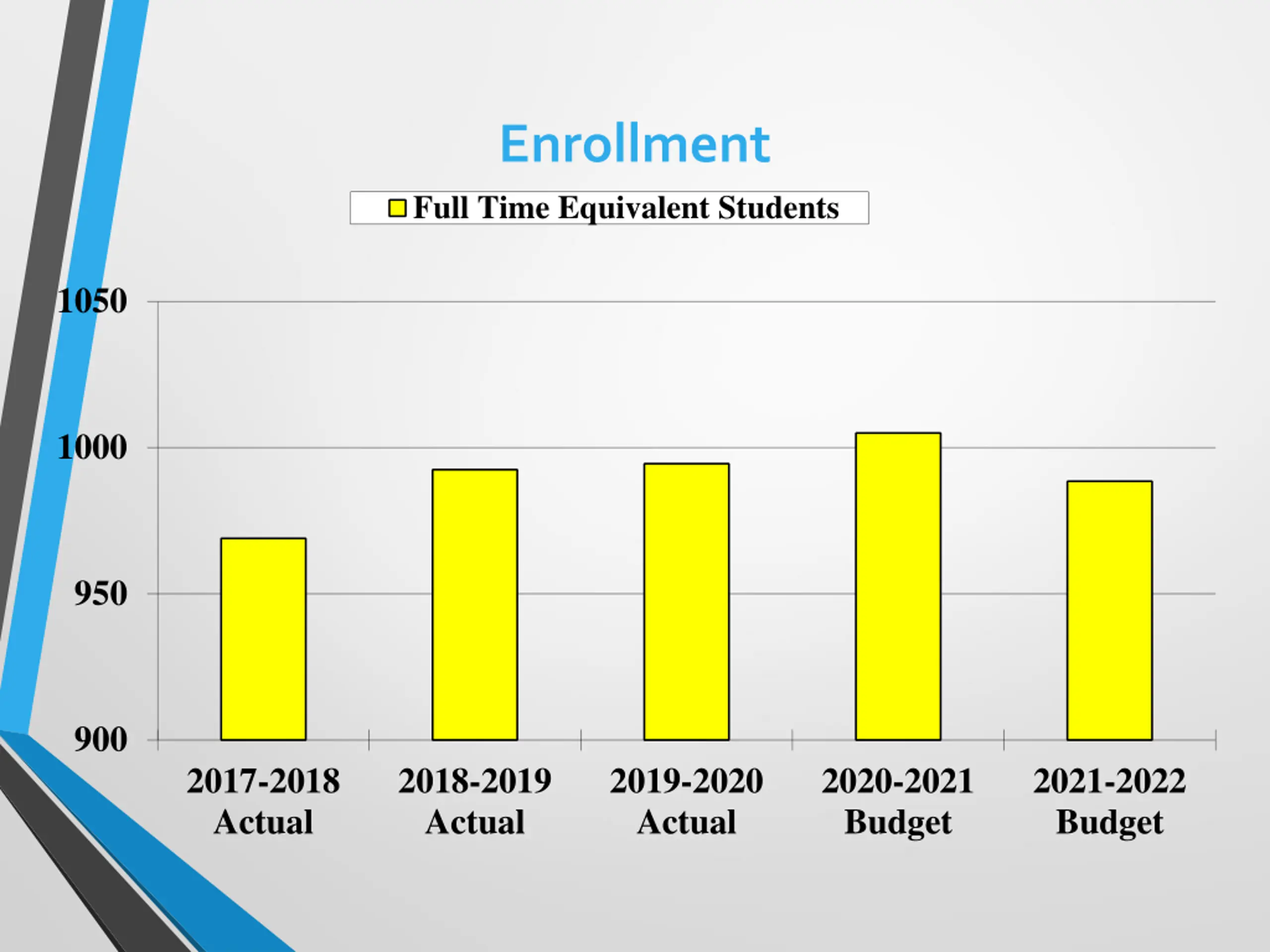 Enrollment

Full Time Equivalent Students

1050
1000
950
900

2017-2018 Actual
2018-2019 Actual
2019-2020 Actual
2020-2021 Budget
2021-2022 Budget